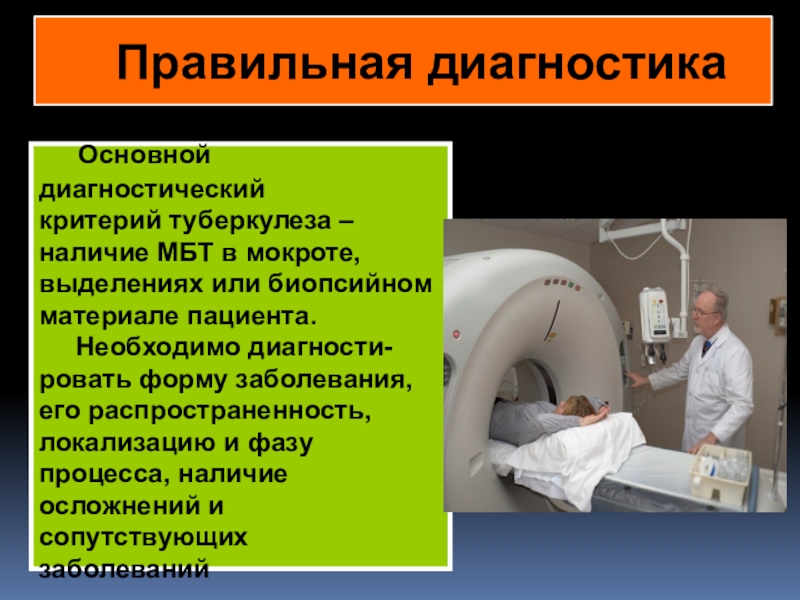 Правильная диагностика

Основной диагностический критерий туберкулеза – наличие МБТ в мокроте, выделениях или биопсийном материале пациента.

Необходимо диагностировать форму заболевания, его распространенность, локализацию и фазу процесса, наличие осложнений и сопутствующих заболеваний